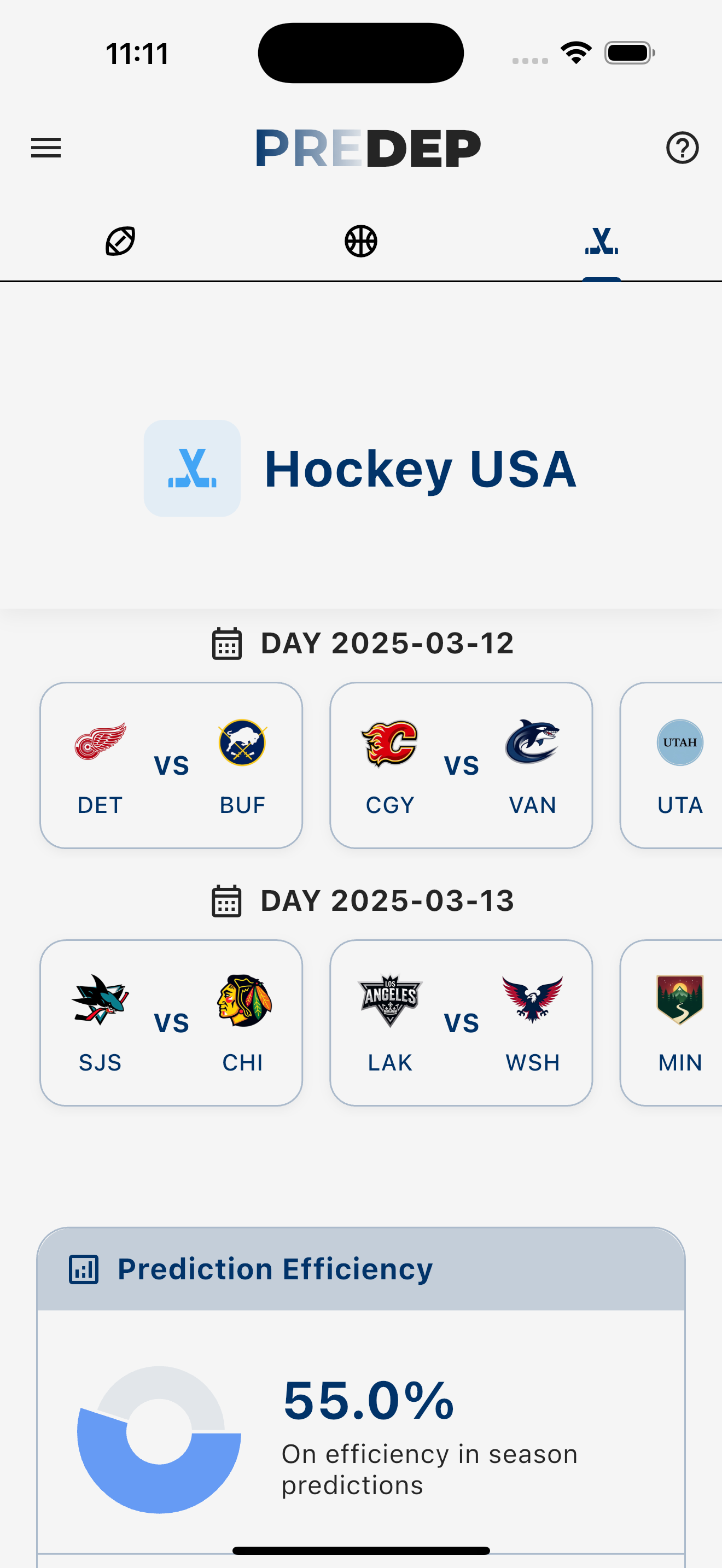 11:11

PREDEP

Hockey USA

DAY 2025-03-12

DET VS BUF

CGY VS VAN

UTAH
UTA

DAY 2025-03-13

SJS VS CHI

LOS ANGELES
LAK VS WSH

MIN

Prediction Efficiency

55.0%
On efficiency in season predictions